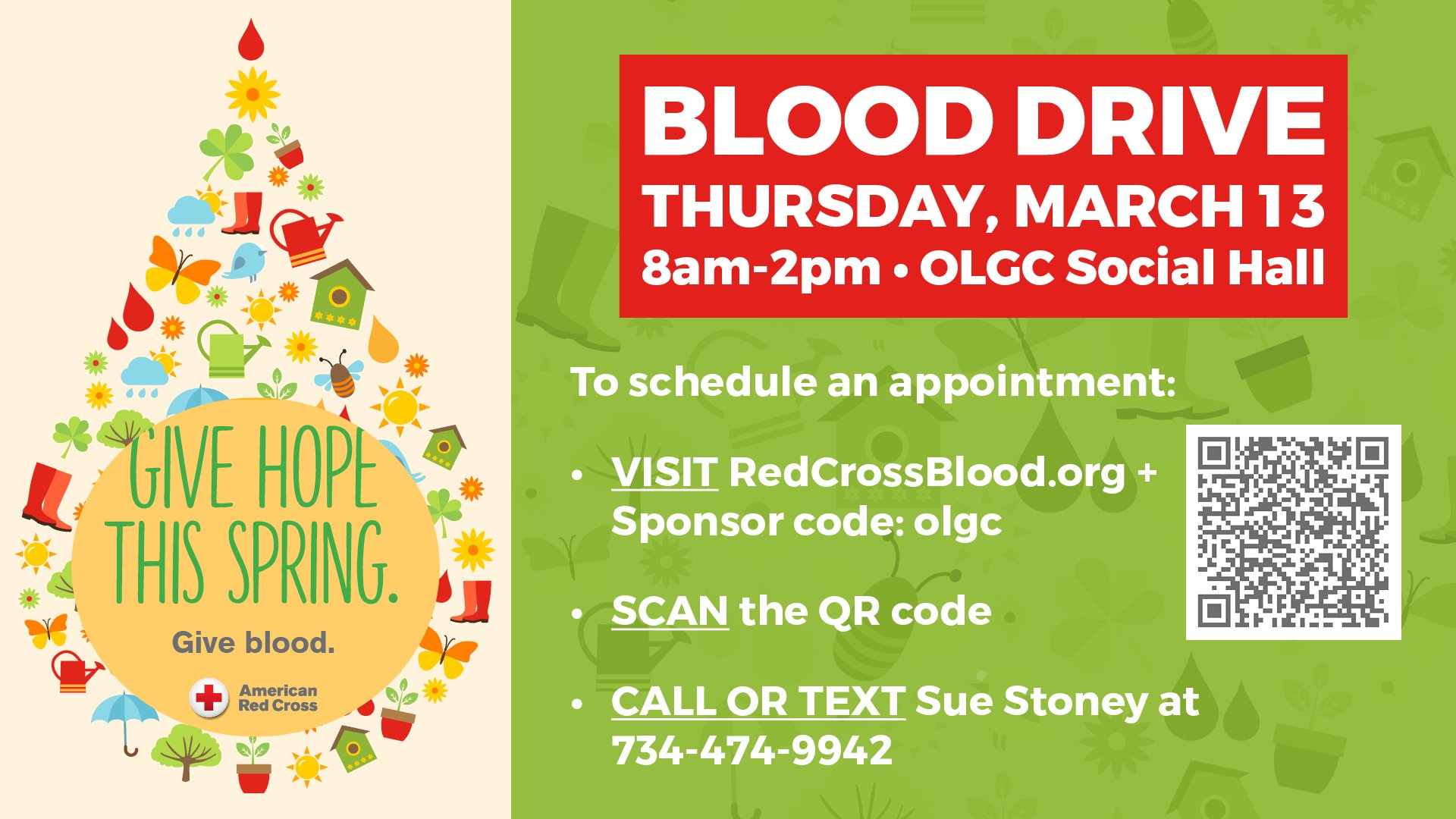 GIVE HOPE THIS SPRING.

Give blood.

American Red Cross

BLOOD DRIVE
THURSDAY, MARCH 13
8am-2pm • OLGC Social Hall

To schedule an appointment:

• VISIT RedCrossBlood.org + Sponsor code: olgc

• SCAN the QR code

• CALL OR TEXT Sue Stoney at 734-474-9942